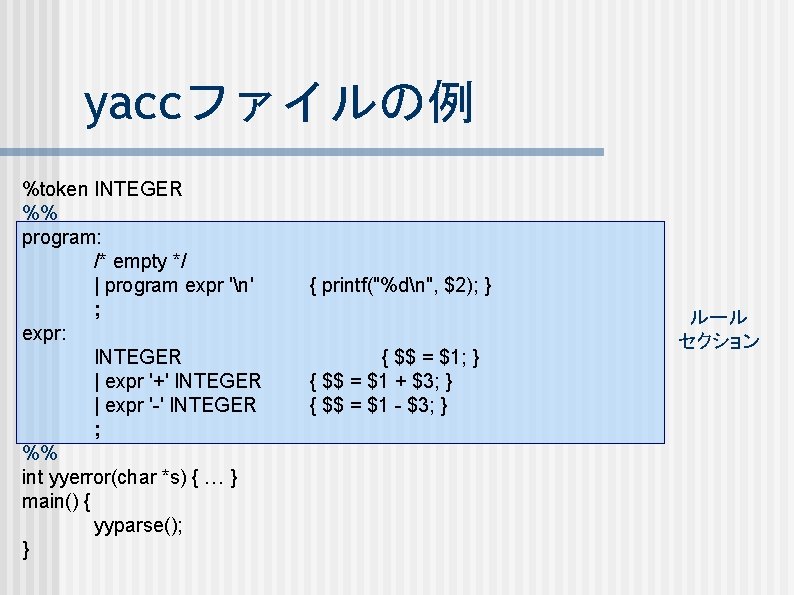 yaccファイルの例

%token INTEGER
%%
program:
/* empty */
| program expr '\n' { printf("%d\n", $2); }
;
expr:
INTEGER { $$ = $1; }
| expr '+' INTEGER { $$ = $1 + $3; }
| expr '-' INTEGER { $$ = $1 - $3; }
;
%%
int yyerror(char *s) { … }
main() {
yyparse();
}

ルール
セクション